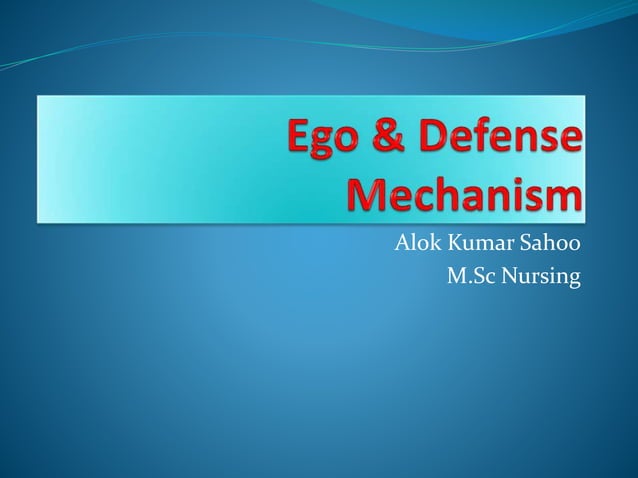 Ego & Defense Mechanism

Alok Kumar Sahoo
M.Sc Nursing